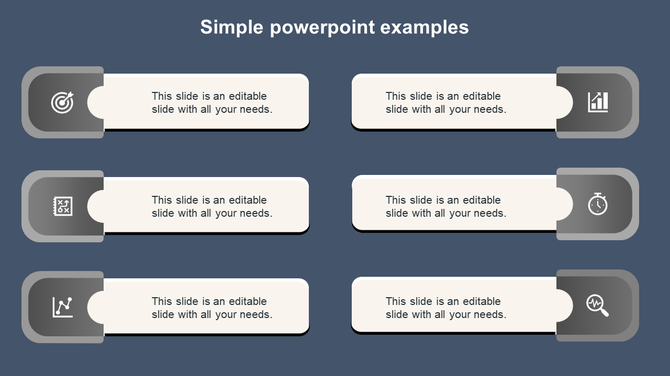 Simple powerpoint examples

This slide is an editable slide with all your needs.

This slide is an editable slide with all your needs.

This slide is an editable slide with all your needs.

This slide is an editable slide with all your needs.

This slide is an editable slide with all your needs.

This slide is an editable slide with all your needs.